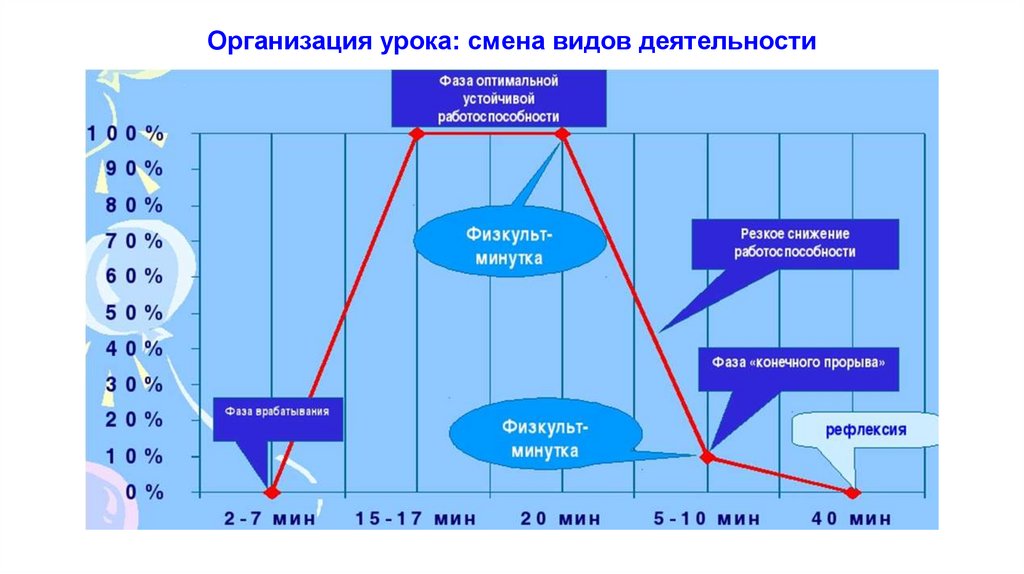 Организация урока: смена видов деятельности

Фаза оптимальной устойчивой работоспособности

100%
90%
80%
70%
60%
50%
40%
30%
20%
10%
0%

Физкульт-минутка

Резкое снижение работоспособности

Фаза «конечного прорыва»

Фаза врабатывания

Физкульт-минутка

рефлексия

2-7 мин
15-17 мин
20 мин
5-10 мин
40 мин